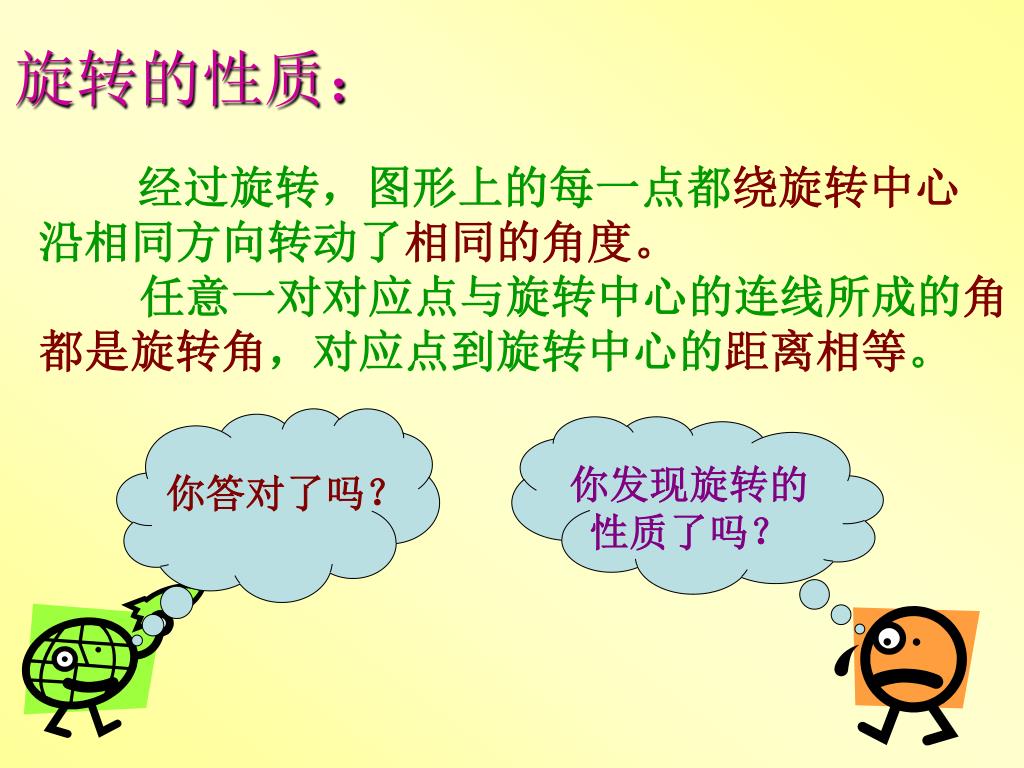 旋转的性质：

经过旋转，图形上的每一点都绕旋转中心沿相同方向转动了相同的角度。

任意一对对应点与旋转中心的连线所成的角都是旋转角，对应点到旋转中心的距离相等。

你答对了吗？

你发现旋转的性质了吗？